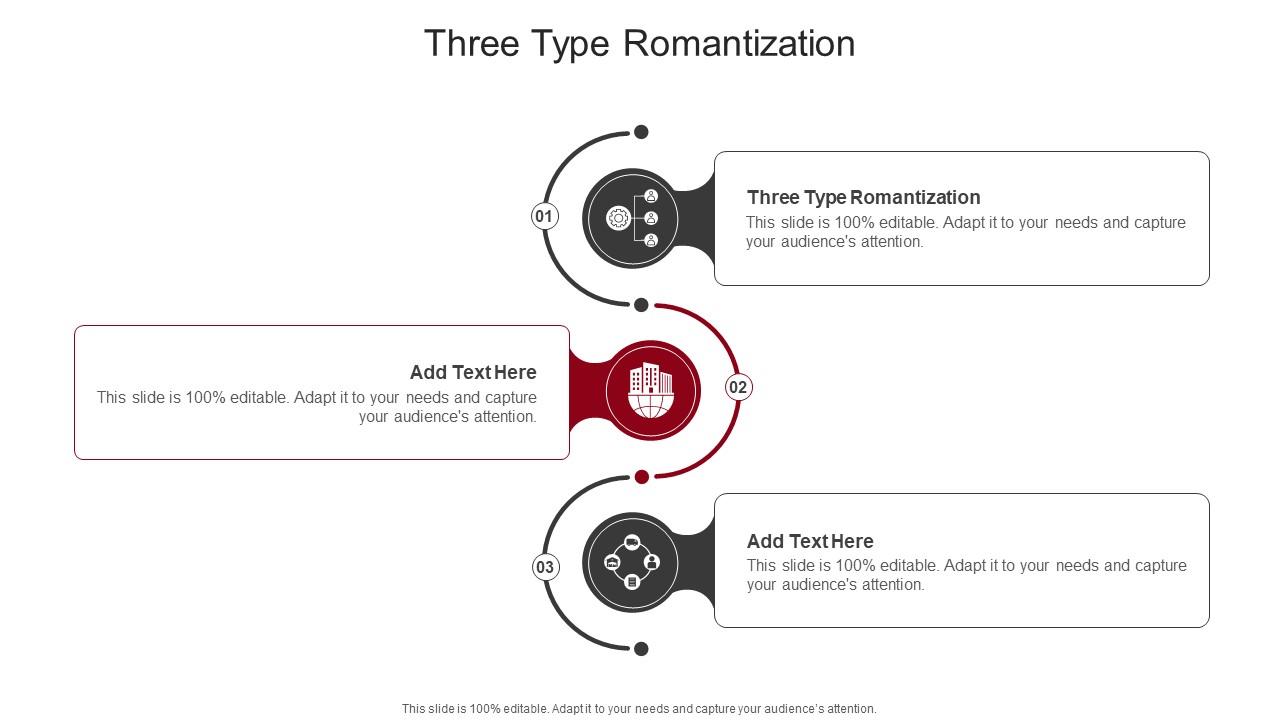 Three Type Romantization

01

Three Type Romantization
This slide is 100% editable. Adapt it to your needs and capture your audience's attention.

Add Text Here
This slide is 100% editable. Adapt it to your needs and capture your audience's attention.

02

03

Add Text Here
This slide is 100% editable. Adapt it to your needs and capture your audience's attention.

This slide is 100% editable. Adapt it to your needs and capture your audience's attention.